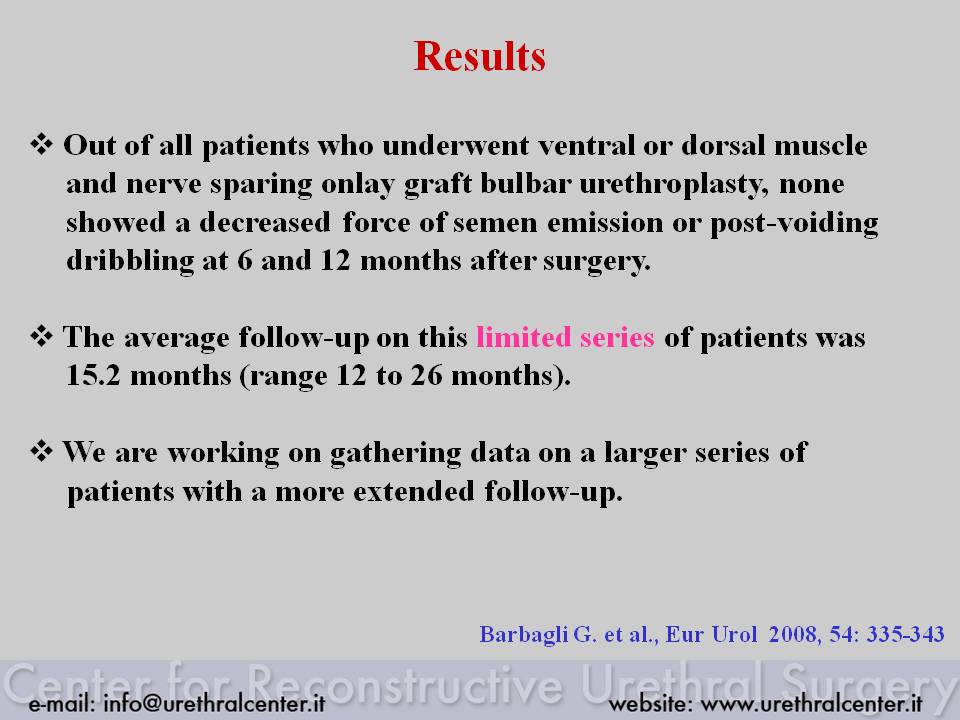 Results

❖ Out of all patients who underwent ventral or dorsal muscle and nerve sparing onlay graft bulbar urethroplasty, none showed a decreased force of semen emission or post-voiding dribbling at 6 and 12 months after surgery.

❖ The average follow-up on this limited series of patients was 15.2 months (range 12 to 26 months).

❖ We are working on gathering data on a larger series of patients with a more extended follow-up.

Barbagli G. et al., Eur Urol 2008, 54: 335-343

Center for Reconstructive Urethral Surgery

e-mail: info@urethralcenter.it

website: www.urethralcenter.it